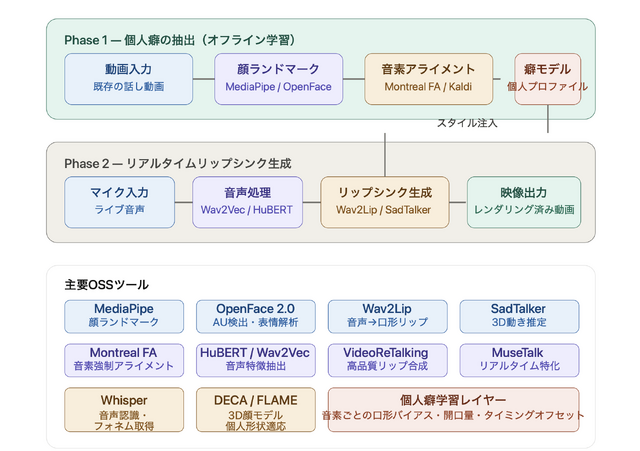 Phase 1 — 個人癖の抽出（オフライン学習）

動画入力
既存の話し動画

顔ランドマーク
MediaPipe / OpenFace

音素アライメント
Montreal FA / Kaldi

癖モデル
個人プロファイル

スタイル注入

Phase 2 — リアルタイムリップシンク生成

マイク入力
ライブ音声

音声処理
Wav2Vec / HuBERT

リップシンク生成
Wav2Lip / SadTalker

映像出力
レンダリング済み動画

主要OSSツール

MediaPipe
顔ランドマーク

OpenFace 2.0
AU検出・表情解析

Wav2Lip
音声→口形リップ

SadTalker
3D動き推定

Montreal FA
音素強制アライメント

HuBERT / Wav2Vec
音声特徴抽出

VideoReTalking
高品質リップ合成

MuseTalk
リアルタイム特化

Whisper
音声認識・フォネム取得

DECA / FLAME
3D顔モデル
個人形状適応

個人癖学習レイヤー
音素ごとの口形バイアス・開口量・タイミングオフセット